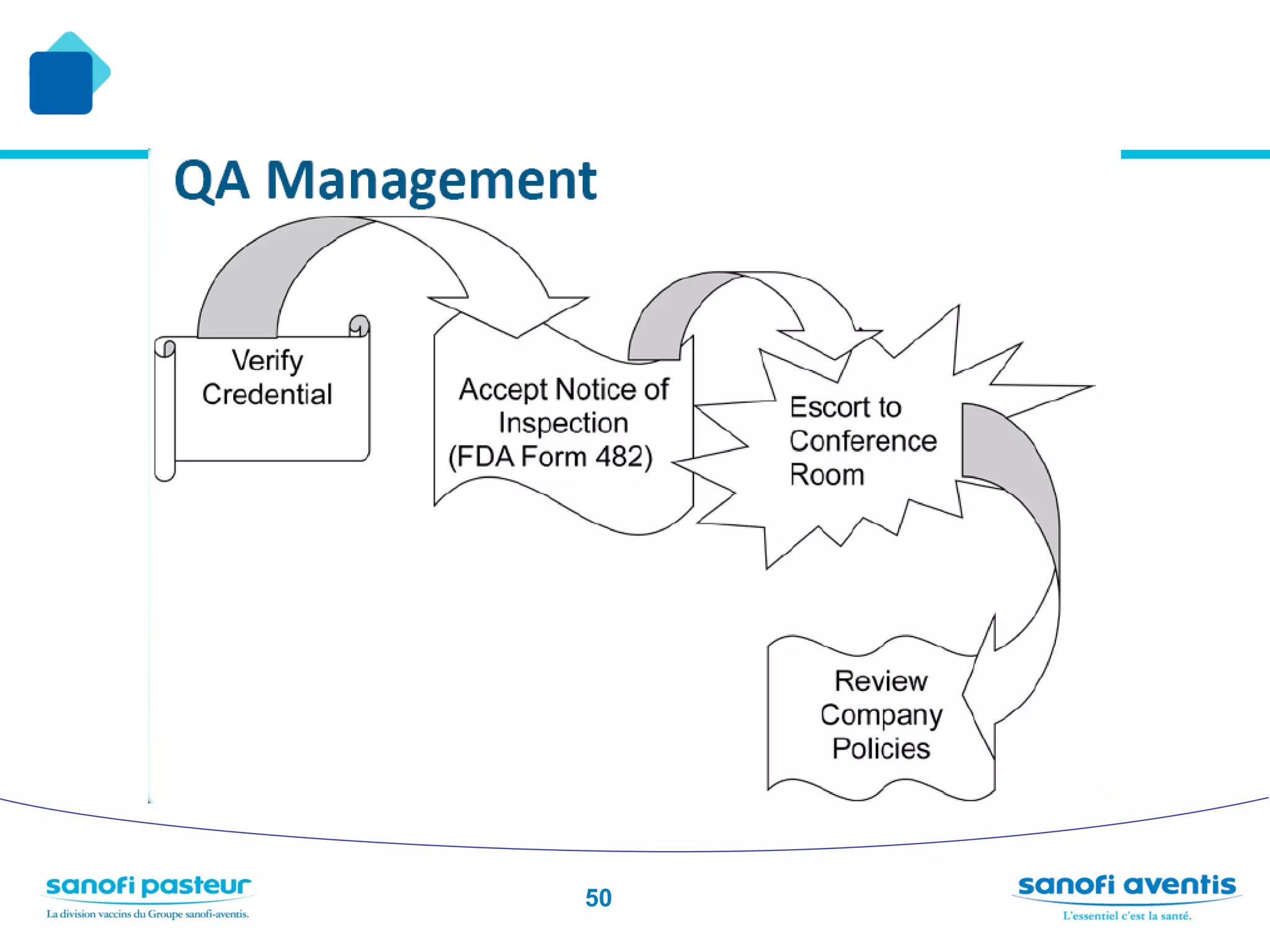 QA Management

Verify Credential

Accept Notice of Inspection (FDA Form 482)

Escort to Conference Room

Review Company Policies

sanofi pasteur
La division vaccins du Groupe sanofi-aventis.

50

sanofi aventis
L'essentiel c'est la santé.